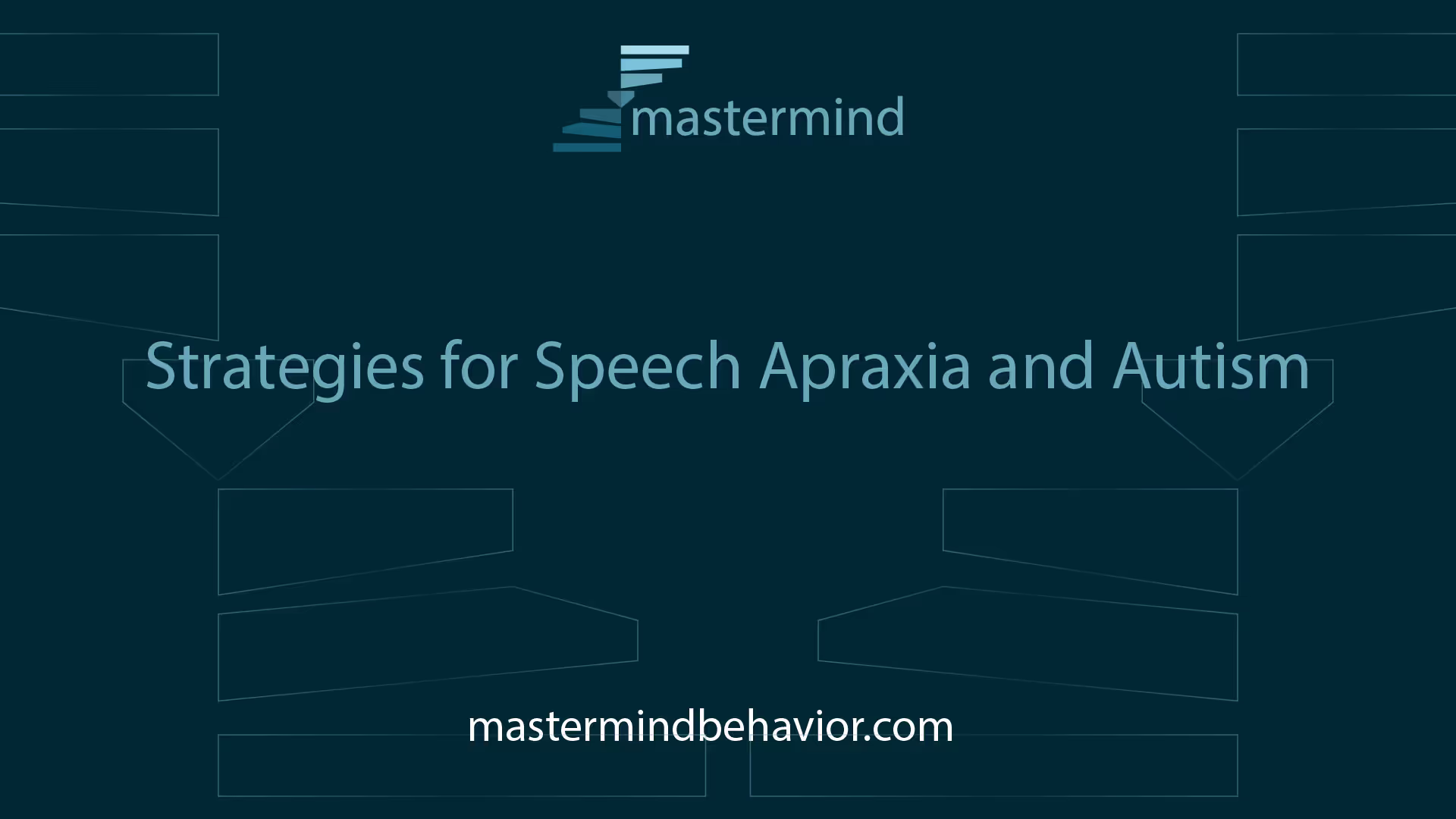 mastermind

Strategies for Speech Apraxia and Autism

mastermindbehavior.com